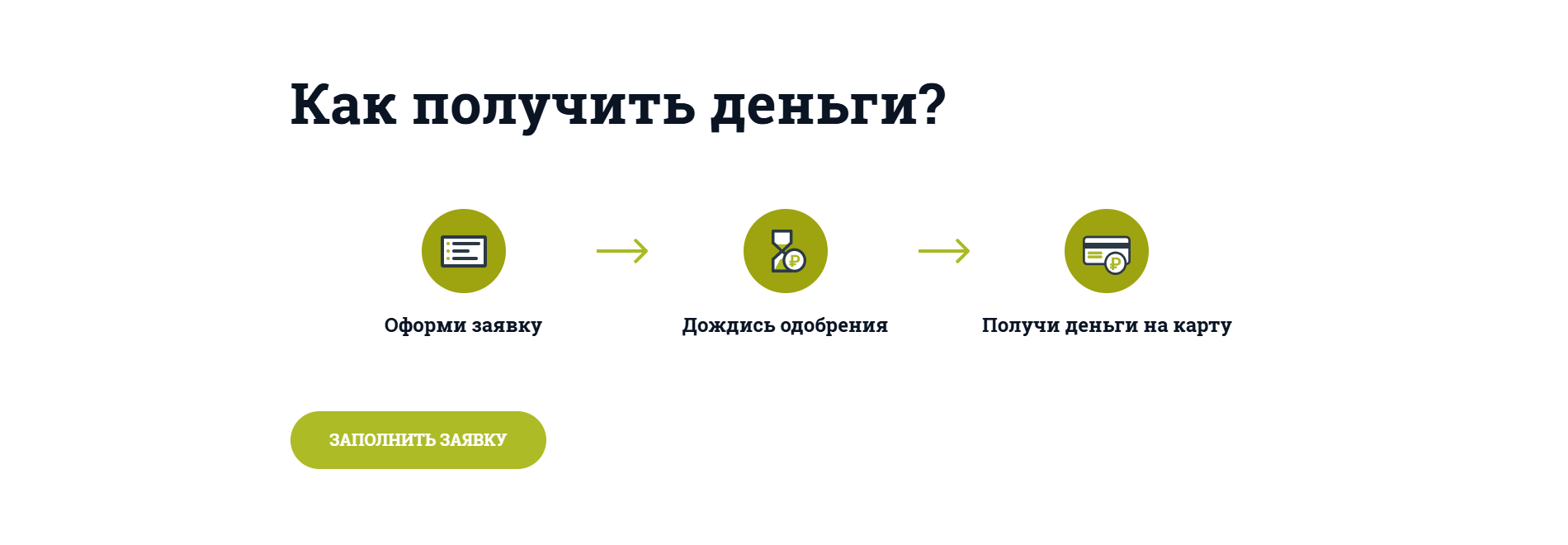 Как получить деньги?

Оформи заявку

Дождись одобрения

Получи деньги на карту

ЗАПОЛНИТЬ ЗАЯВКУ